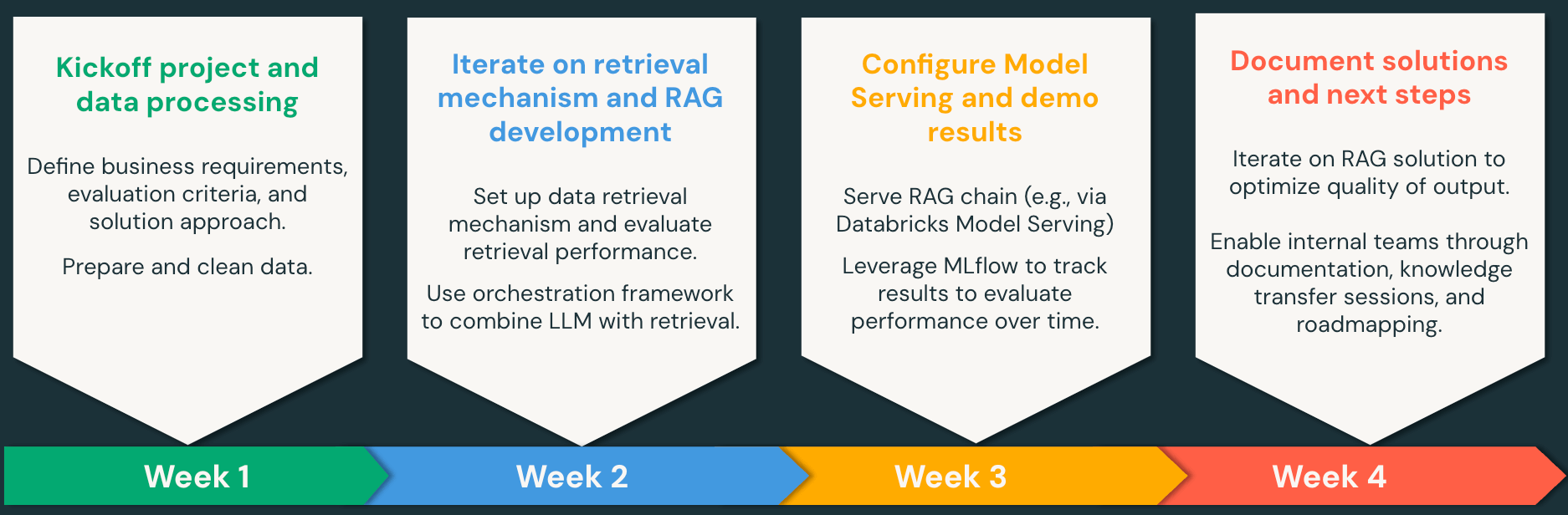 Kickoff project and data processing

Define business requirements, evaluation criteria, and solution approach.

Prepare and clean data.

Iterate on retrieval mechanism and RAG development

Set up data retrieval mechanism and evaluate retrieval performance.

Use orchestration framework to combine LLM with retrieval.

Configure Model Serving and demo results

Serve RAG chain (e.g., via Databricks Model Serving)

Leverage MLflow to track results to evaluate performance over time.

Document solutions and next steps

Iterate on RAG solution to optimize quality of output.

Enable internal teams through documentation, knowledge transfer sessions, and roadmapping.

Week 1

Week 2

Week 3

Week 4